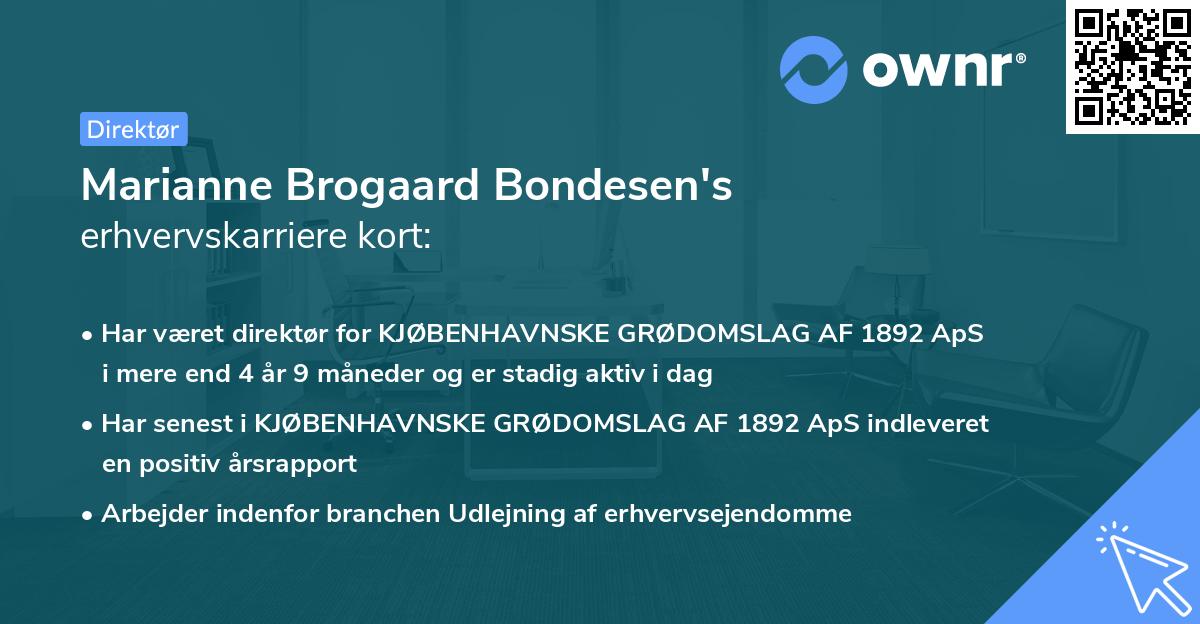 ownr®

Direktør

Marianne Brogaard Bondesen's erhvervskarriere kort:

• Har været direktør for KJØBENHAVNSKE GRØDOMSLAG AF 1892 ApS i mere end 4 år 9 måneder og er stadig aktiv i dag

• Har senest i KJØBENHAVNSKE GRØDOMSLAG AF 1892 ApS indleveret en positiv årsrapport

• Arbejder indenfor branchen Udlejning af erhvervsejendomme